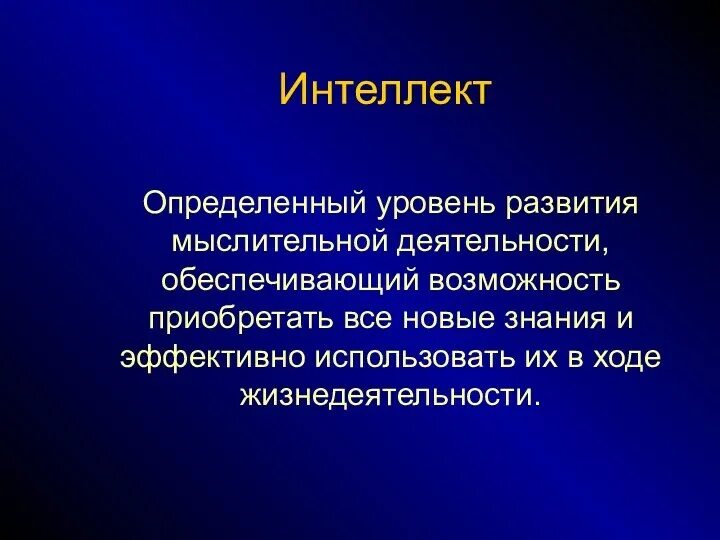 Интеллект

Определенный уровень развития мыслительной деятельности, обеспечивающий возможность приобретать все новые знания и эффективно использовать их в ходе жизнедеятельности.